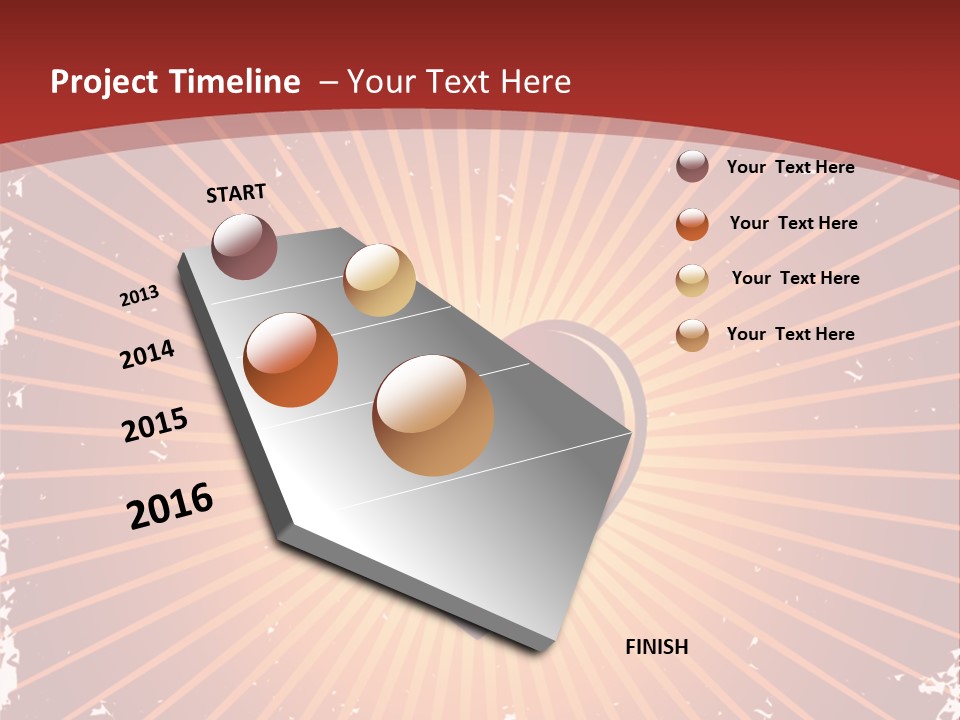 Project Timeline – Your Text Here

START

2013

2014

2015

2016

FINISH

Your Text Here

Your Text Here

Your Text Here

Your Text Here